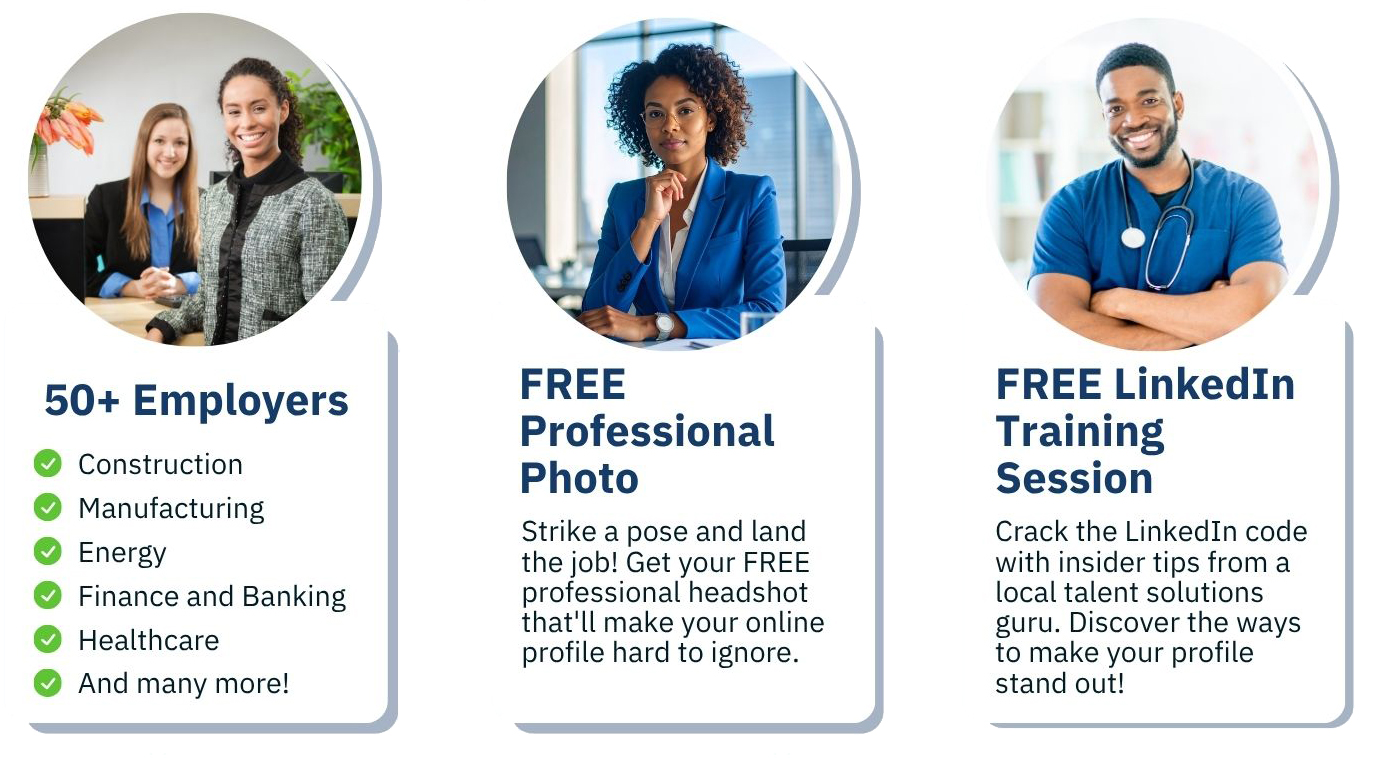 50+ Employers

Construction
Manufacturing
Energy
Finance and Banking
Healthcare
And many more!

FREE Professional Photo

Strike a pose and land the job! Get your FREE professional headshot that'll make your online profile hard to ignore.

FREE LinkedIn Training Session

Crack the LinkedIn code with insider tips from a local talent solutions guru. Discover the ways to make your profile stand out!